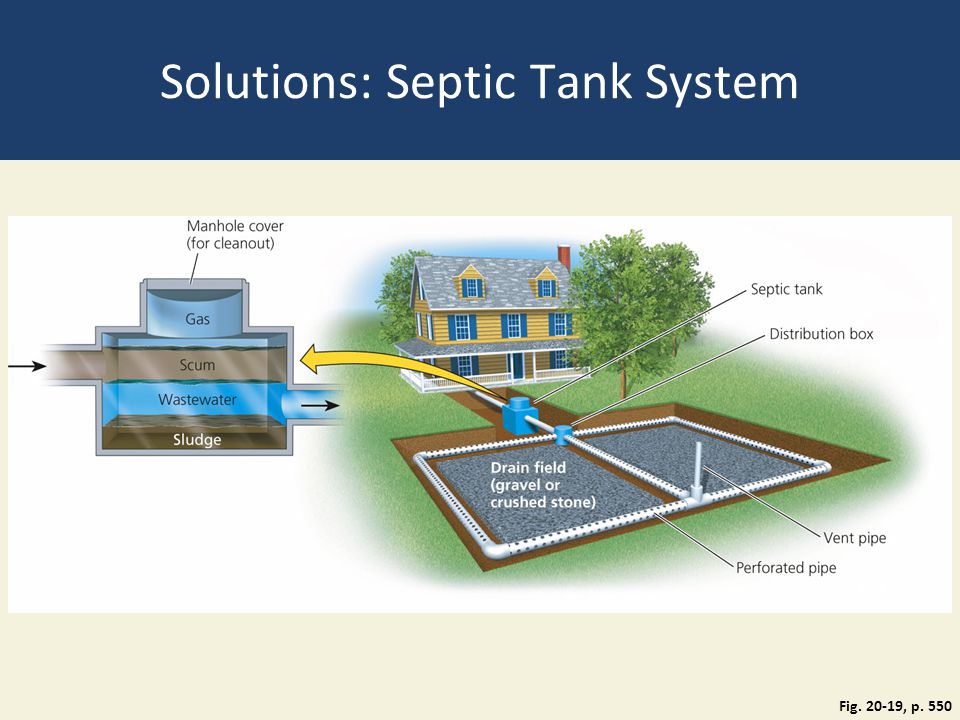 Solutions: Septic Tank System

Manhole cover (for cleanout)

Gas

Scum

Wastewater

Sludge

Septic tank

Distribution box

Drain field (gravel or crushed stone)

Vent pipe

Perforated pipe

Fig. 20-19, p. 550